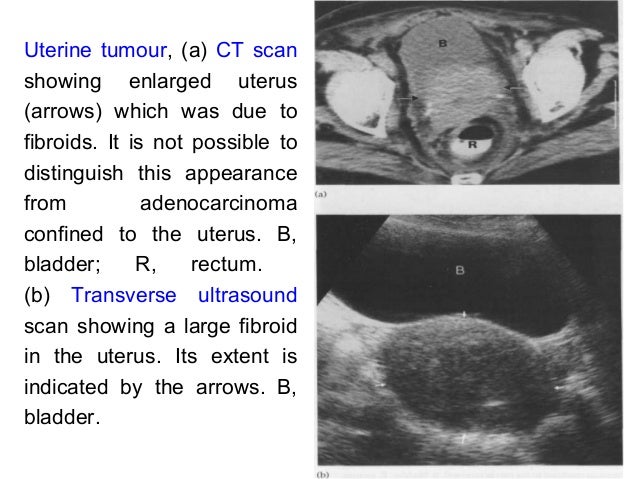 Uterine tumour, (a) CT scan showing enlarged uterus (arrows) which was due to fibroids. It is not possible to distinguish this appearance from adenocarcinoma confined to the uterus. B, bladder; R, rectum.
(b) Transverse ultrasound scan showing a large fibroid in the uterus. Its extent is indicated by the arrows. B, bladder.

B

R

(a)

B

(b)